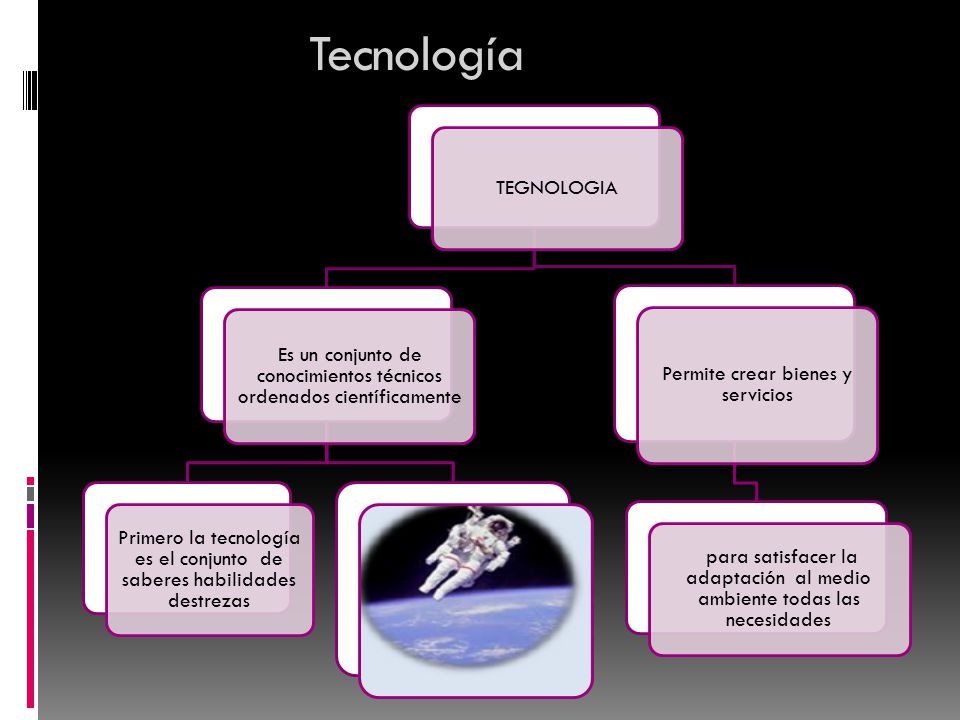 Tecnología

TEGNOLOGIA

Es un conjunto de conocimientos técnicos ordenados científicamente

Permite crear bienes y servicios

Primero la tecnología es el conjunto de saberes habilidades destrezas

para satisfacer la adaptación al medio ambiente todas las necesidades